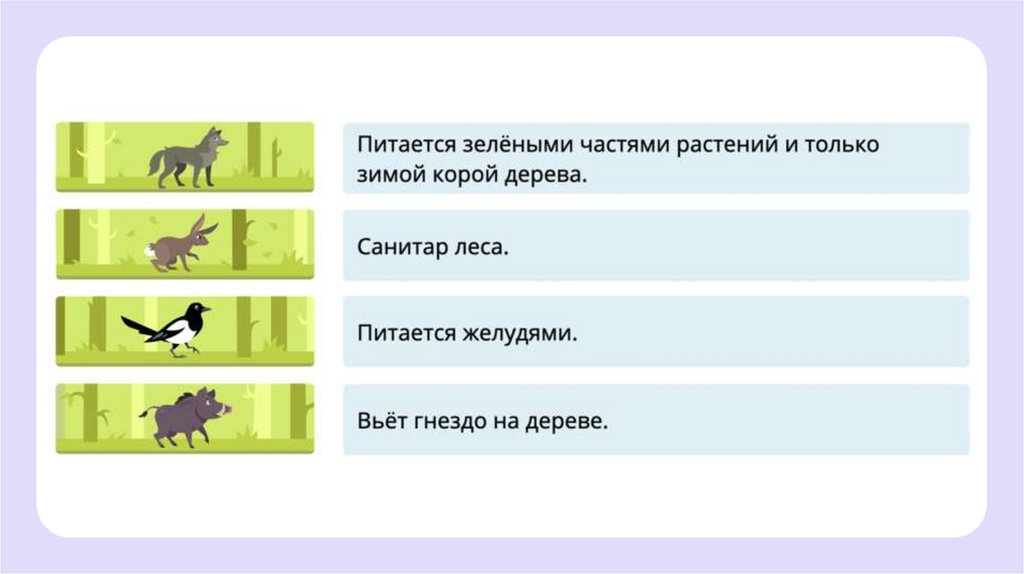 Питается зелёными частями растений и только зимой корой дерева.

Санитар леса.

Питается желудями.

Вьёт гнездо на дереве.